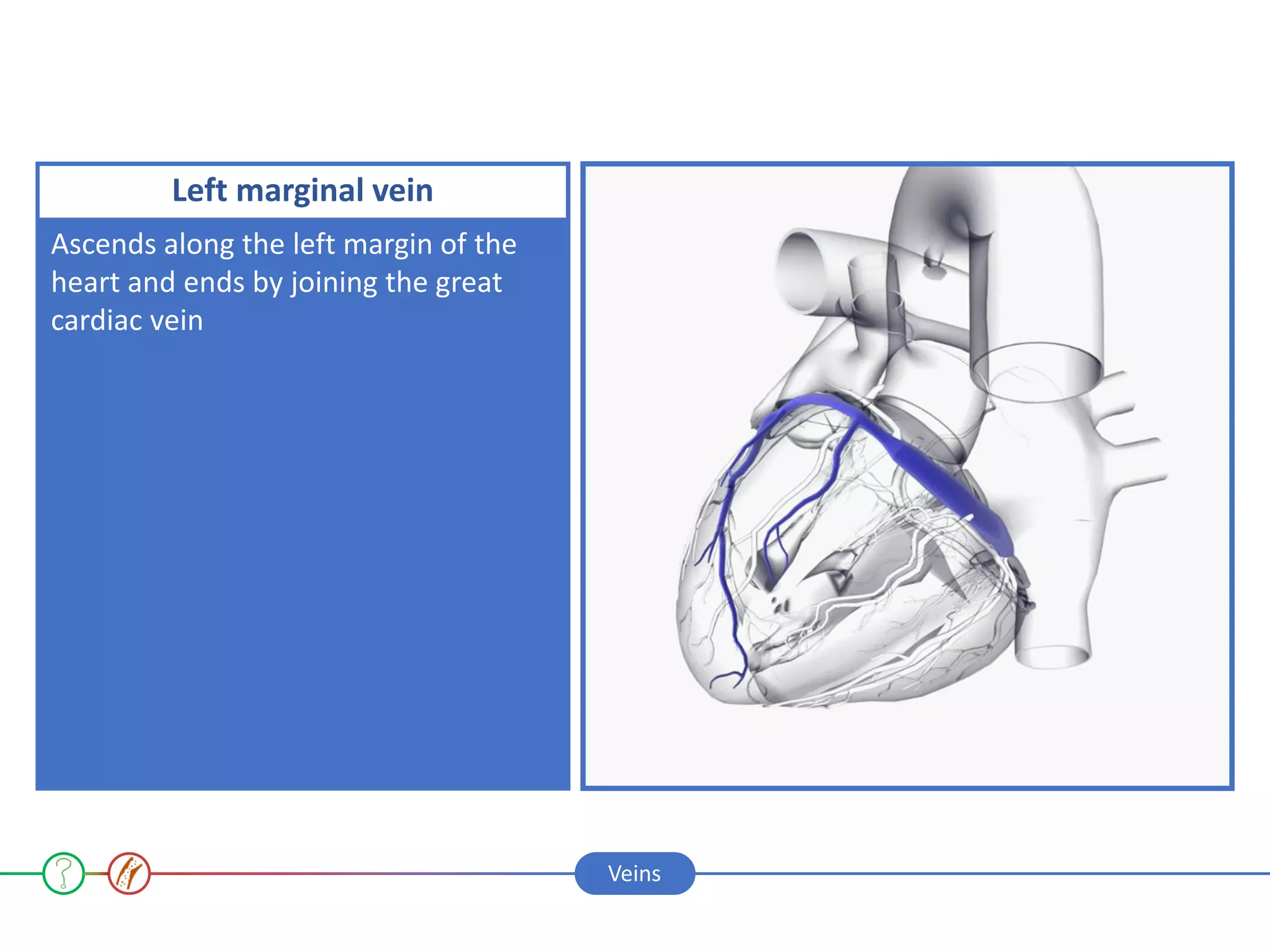 Left marginal vein

Ascends along the left margin of the heart and ends by joining the great cardiac vein

Veins